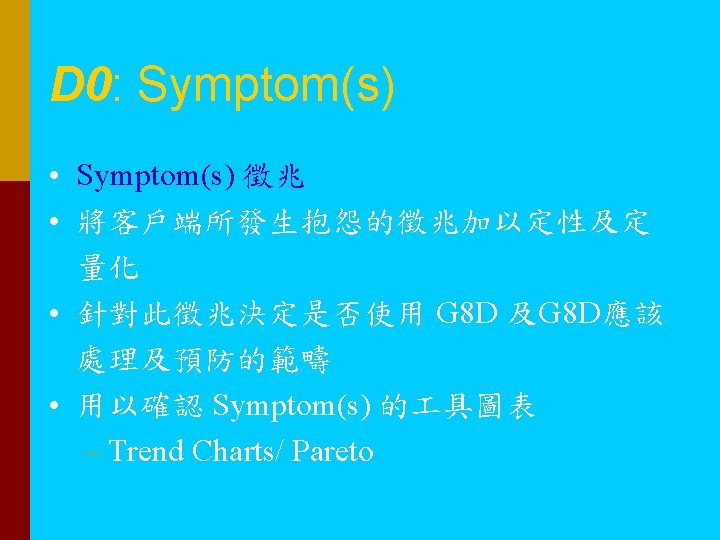 D0: Symptom(s)

• Symptom(s) 徵兆
• 將客戶端所發生抱怨的徵兆加以定性及定量化
• 針對此徵兆決定是否使用 G8D 及G8D應該處理及預防的範疇
• 用以確認 Symptom(s) 的工具圖表
– Trend Charts/ Pareto